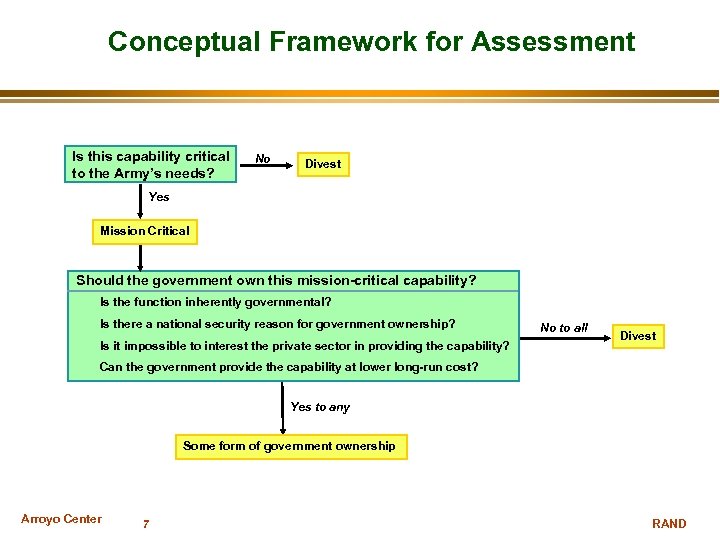 Conceptual Framework for Assessment

Is this capability critical to the Army's needs?

No

Divest

Yes

Mission Critical

Should the government own this mission-critical capability?

Is the function inherently governmental?

Is there a national security reason for government ownership?

Is it impossible to interest the private sector in providing the capability?

Can the government provide the capability at lower long-run cost?

No to all

Divest

Yes to any

Some form of government ownership

Arroyo Center

7

RAND